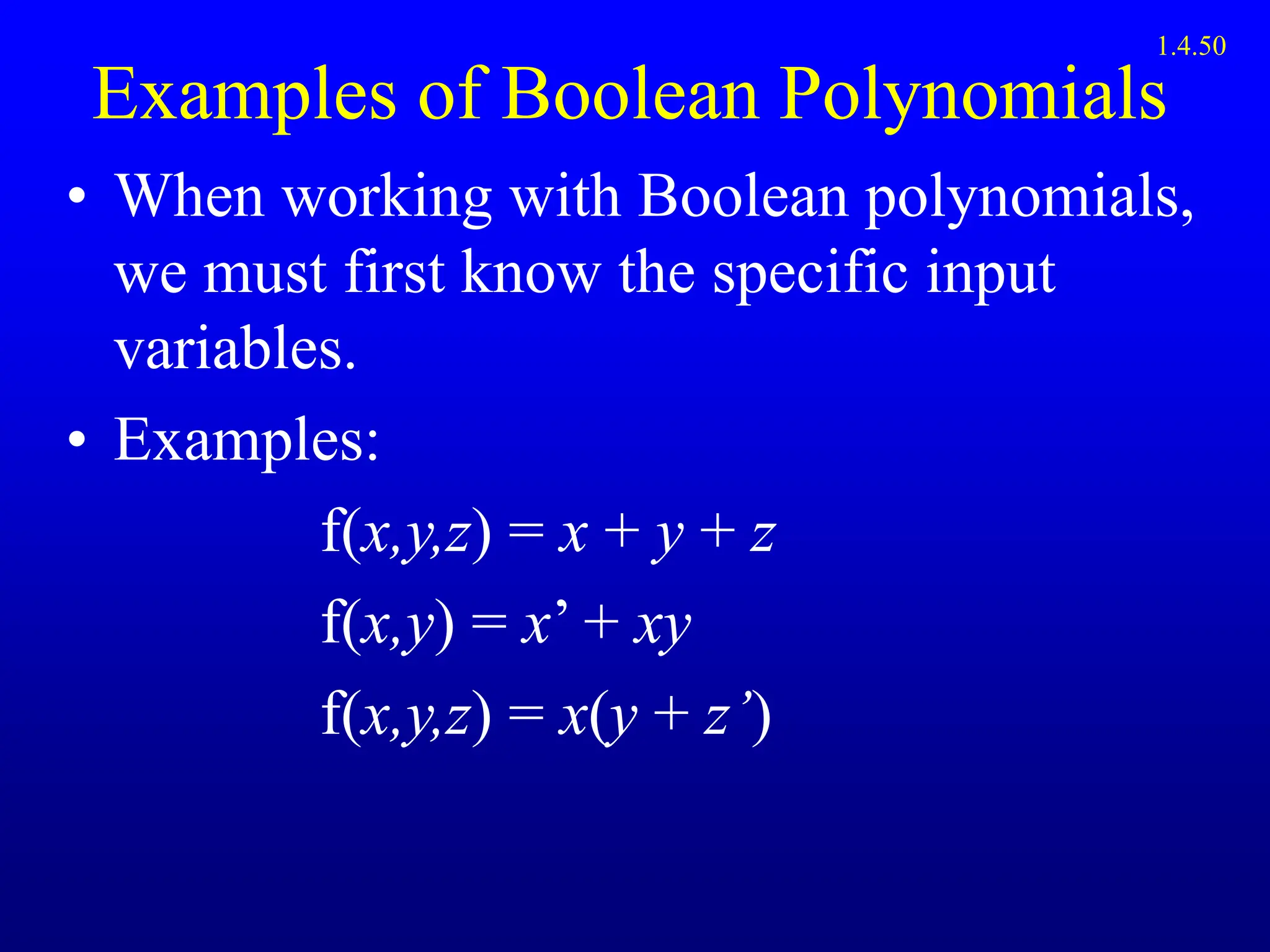 1.4.50

Examples of Boolean Polynomials

• When working with Boolean polynomials, we must first know the specific input variables.

• Examples:

$f(x,y,z) = x + y + z$

$f(x,y) = x' + xy$

$f(x,y,z) = x(y + z')$